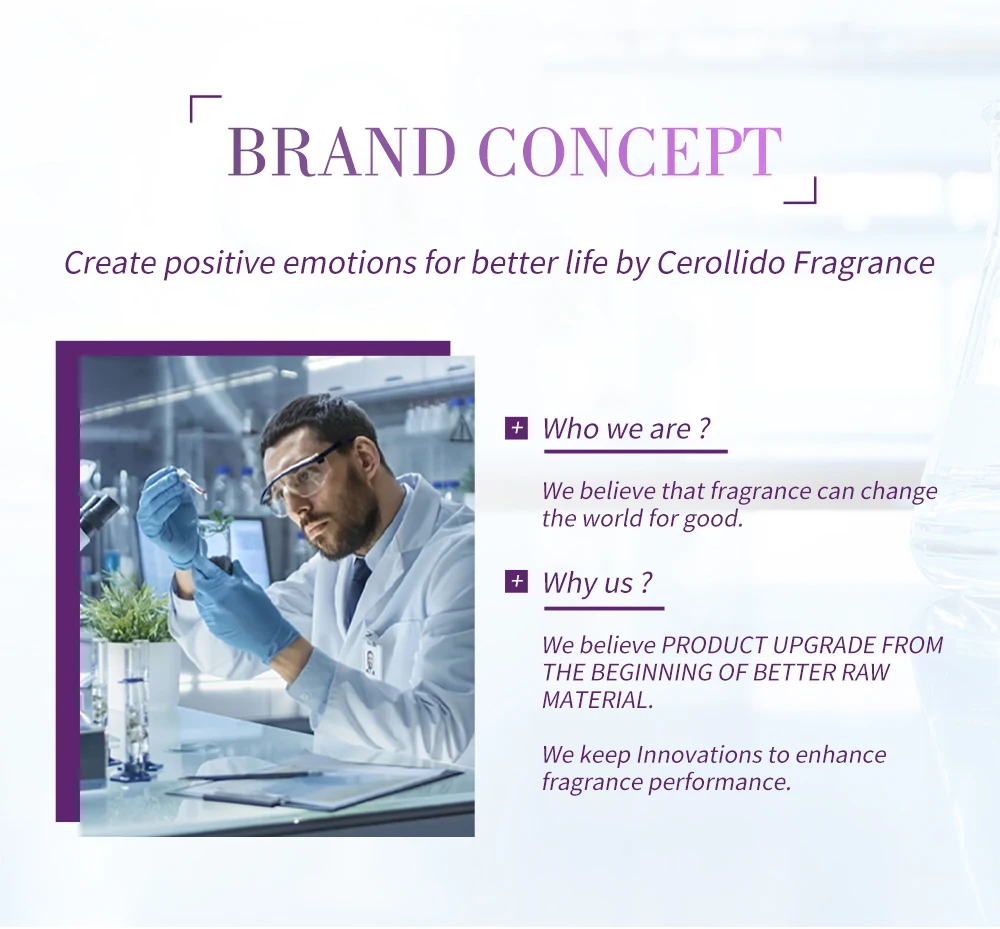 BRAND CONCEPT

Create positive emotions for better life by Cerollido Fragrance

+ Who we are ?

We believe that fragrance can change the world for good.

+ Why us ?

We believe PRODUCT UPGRADE FROM THE BEGINNING OF BETTER RAW MATERIAL.

We keep Innovations to enhance fragrance performance.